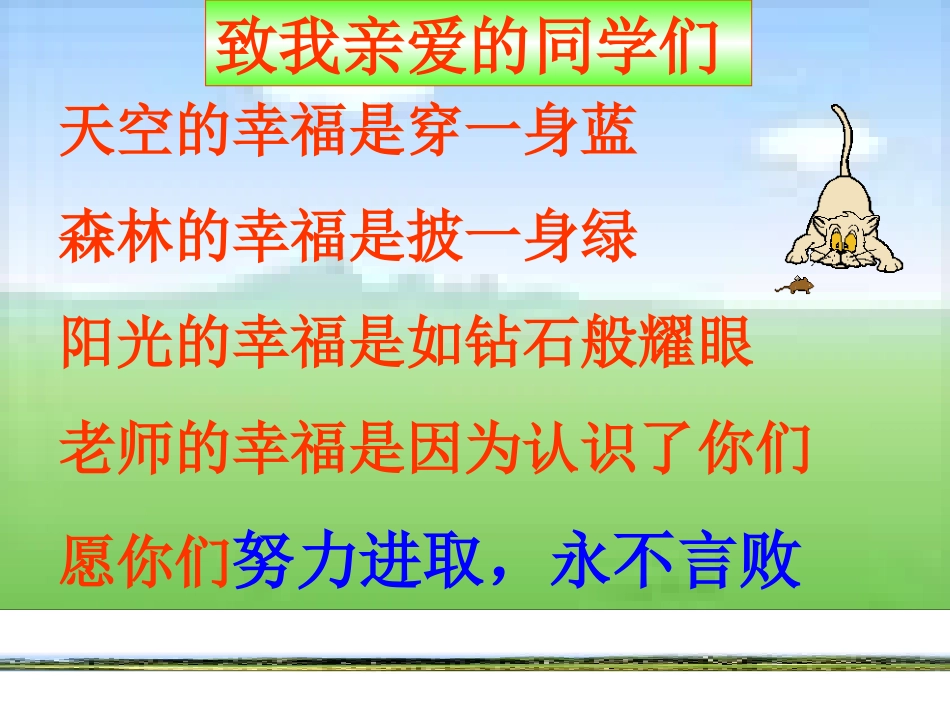 致我亲爱的同学们

天空的幸福是穿一身蓝

森林的幸福是披一身绿

阳光的幸福是如钻石般耀眼

老师的幸福是因为认识了你们

愿你们努力进取，永不言败